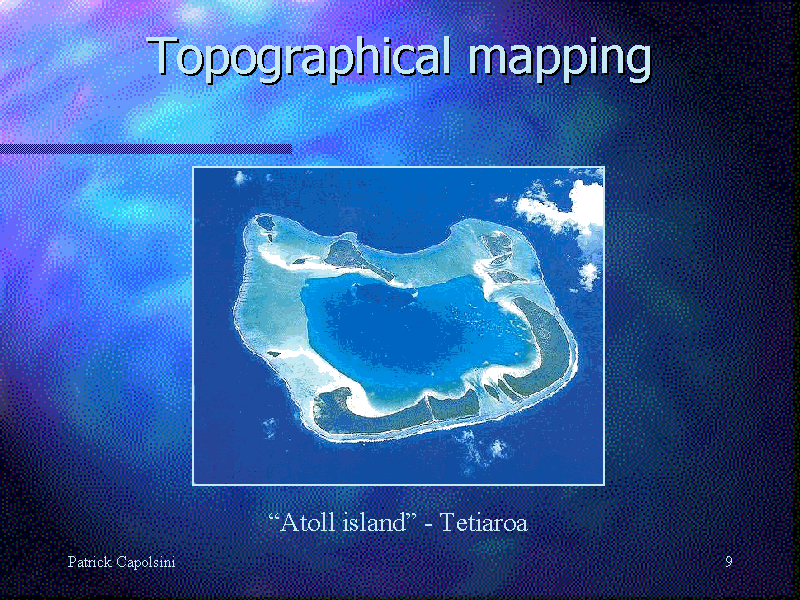 Topographical mapping

“Atoll island” - Tetiaroa

Patrick Capolsini

9